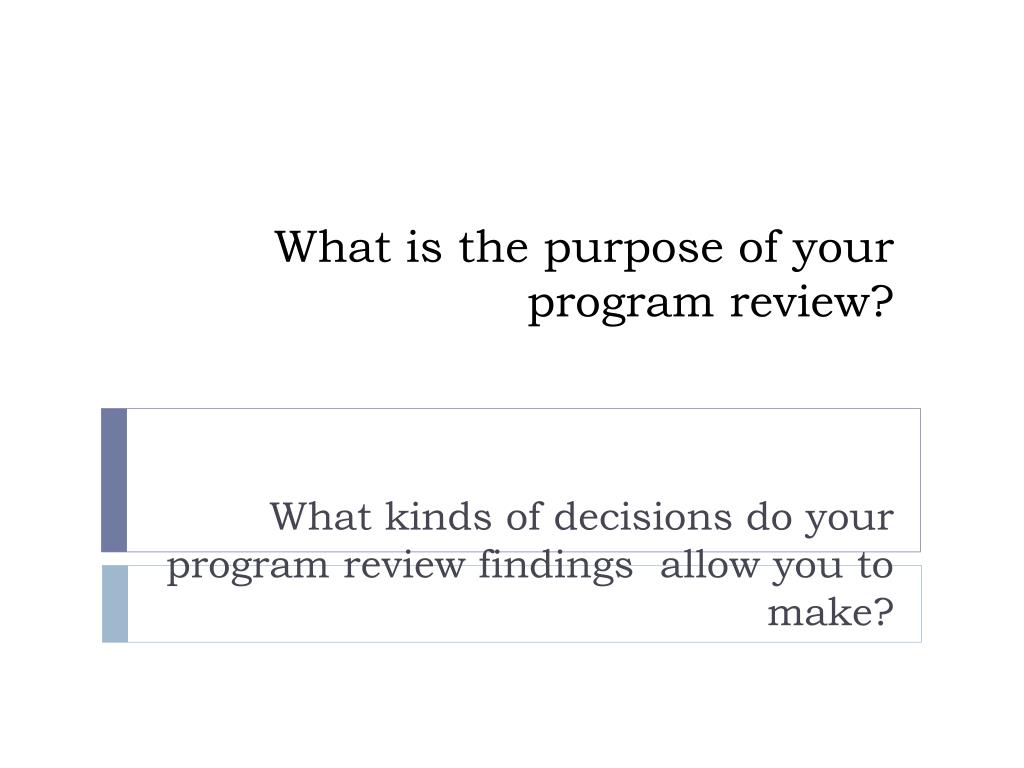 What is the purpose of your program review?

What kinds of decisions do your program review findings  allow you to make?